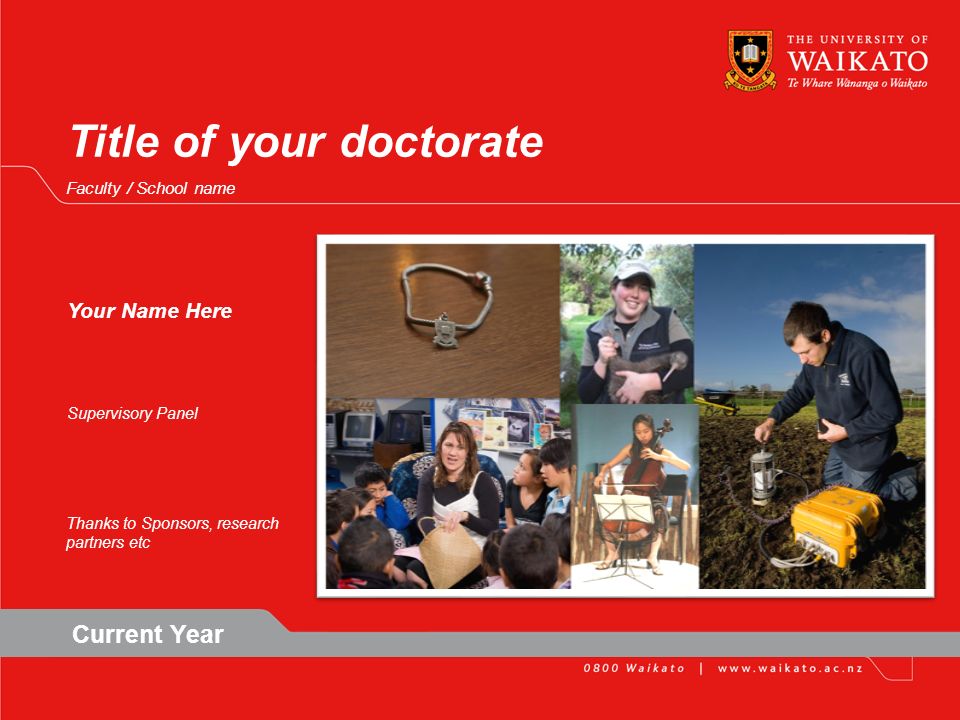 THE UNIVERSITY OF
WAIKATO
Te Whare Wānanga o Waikato

Title of your doctorate

Faculty / School name

Your Name Here

Supervisory Panel

Thanks to Sponsors, research partners etc

Current Year

0800 Waikato | www.waikato.ac.nz